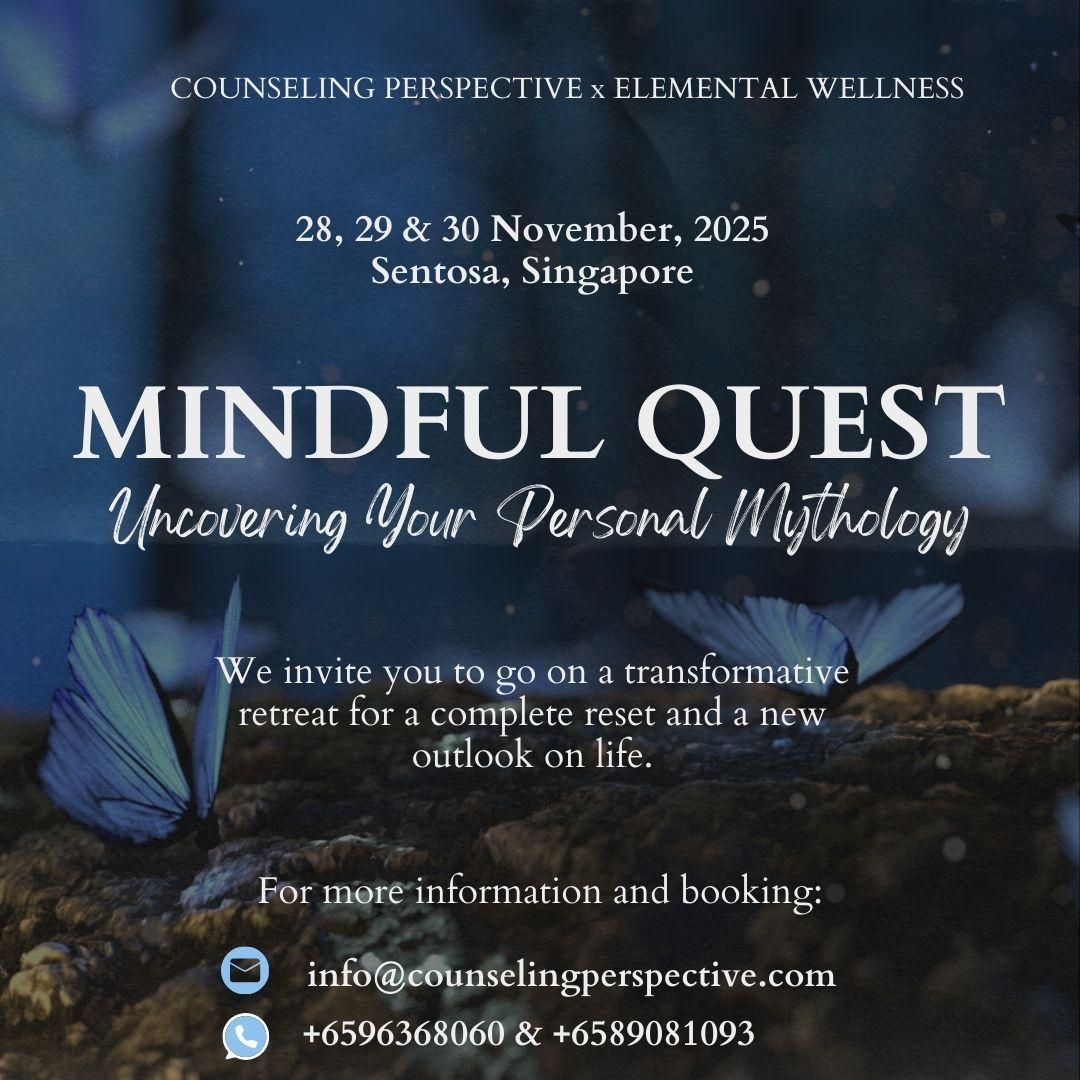 COUNSELING PERSPECTIVE x ELEMENTAL WELLNESS

28, 29 & 30 November, 2025
Sentosa, Singapore

MINDFUL QUEST
Uncovering Your Personal Mythology

We invite you to go on a transformative retreat for a complete reset and a new outlook on life.

For more information and booking:

info@counselingperspective.com

+6596368060 & +6589081093